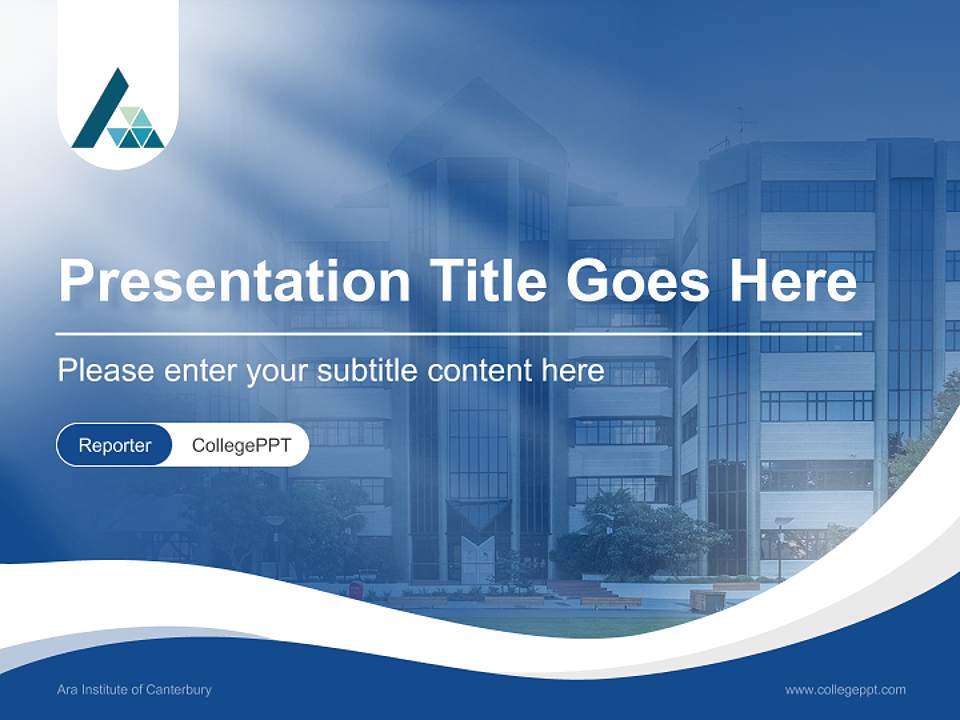 Presentation Title Goes Here

Please enter your subtitle content here

Reporter CollegePPT

Ara Institute of Canterbury

www.collegeppt.com